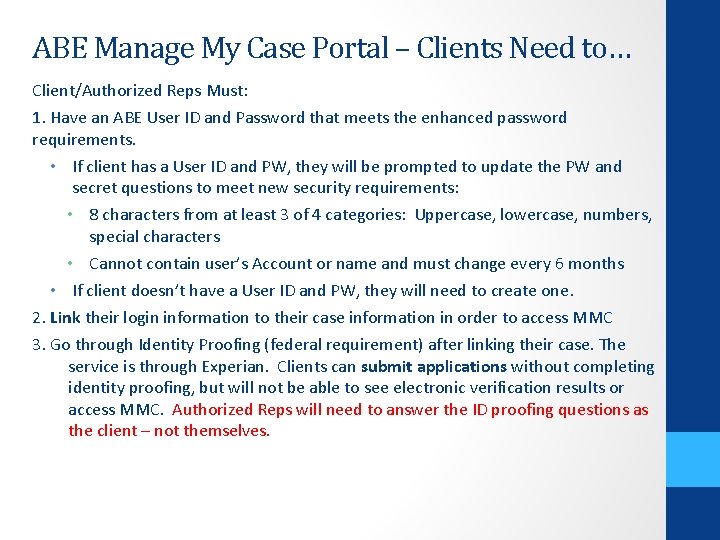 ABE Manage My Case Portal – Clients Need to…

Client/Authorized Reps Must:

1. Have an ABE User ID and Password that meets the enhanced password requirements.

• If client has a User ID and PW, they will be prompted to update the PW and secret questions to meet new security requirements:

• 8 characters from at least 3 of 4 categories: Uppercase, lowercase, numbers, special characters

• Cannot contain user's Account or name and must change every 6 months

• If client doesn't have a User ID and PW, they will need to create one.

2. Link their login information to their case information in order to access MMC

3. Go through Identity Proofing (federal requirement) after linking their case. The service is through Experian. Clients can submit applications without completing identity proofing, but will not be able to see electronic verification results or access MMC. Authorized Reps will need to answer the ID proofing questions as the client – not themselves.